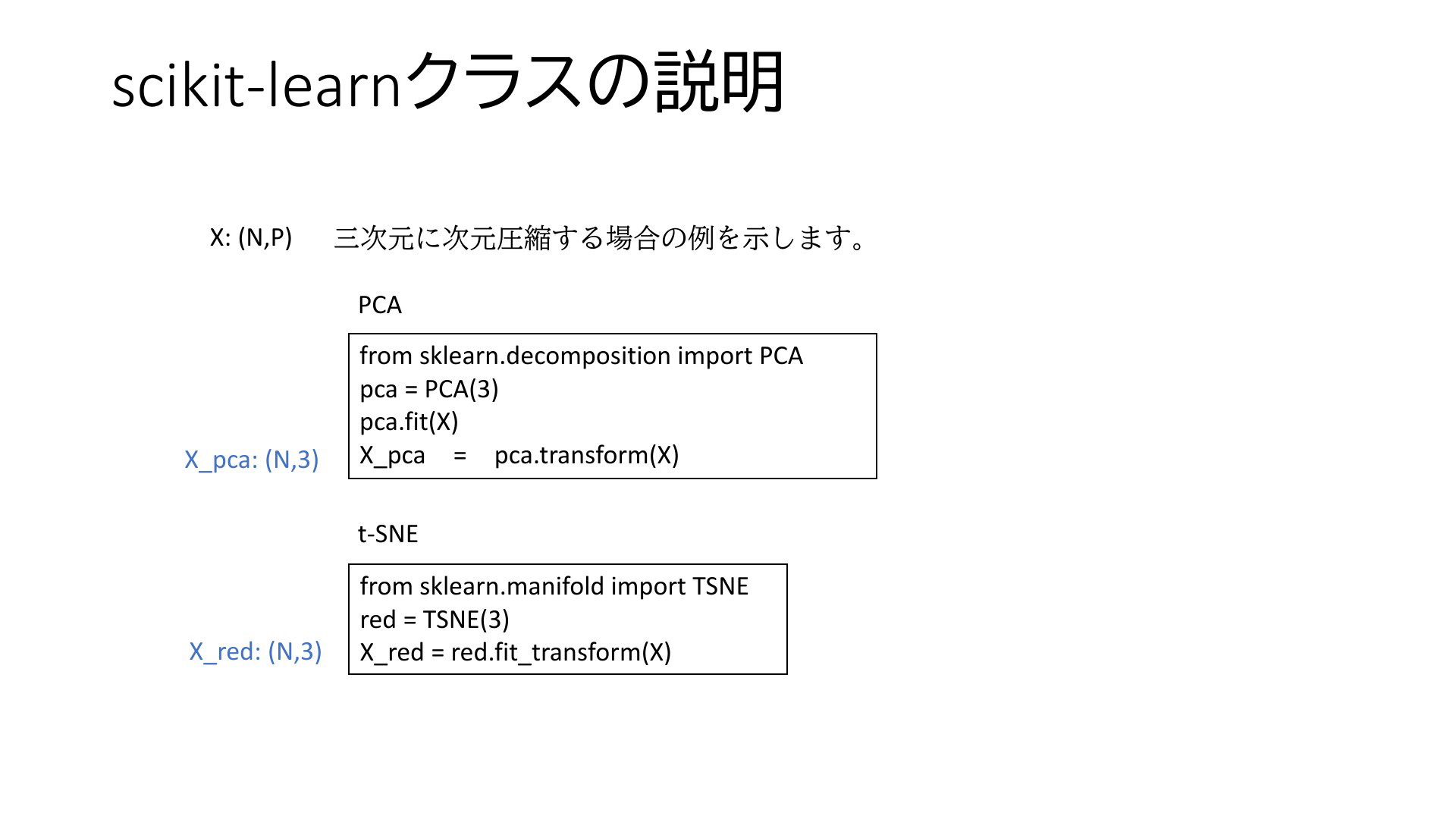 scikit-learnクラスの説明

X: (N,P)　三次元に次元圧縮する場合の例を示します。

PCA

from sklearn.decomposition import PCA
pca = PCA(3)
pca.fit(X)
X_pca = pca.transform(X)

X_pca: (N,3)

t-SNE

from sklearn.manifold import TSNE
red = TSNE(3)
X_red = red.fit_transform(X)

X_red: (N,3)